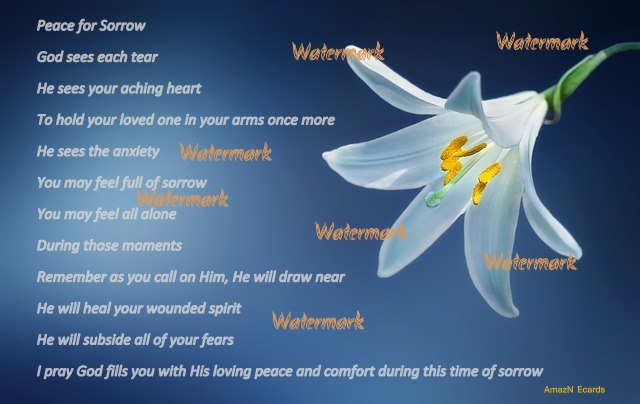 Peace for Sorrow

God sees each tear

He sees your aching heart

To hold your loved one in your arms once more

He sees the anxiety

You may feel full of sorrow

You may feel all alone

During those moments

Remember as you call on Him, He will draw near

He will heal your wounded spirit

He will subside all of your fears

I pray God fills you with His loving peace and comfort during this time of sorrow

Watermark Watermark Watermark Watermark Watermark Watermark Watermark

AmazN Ecards